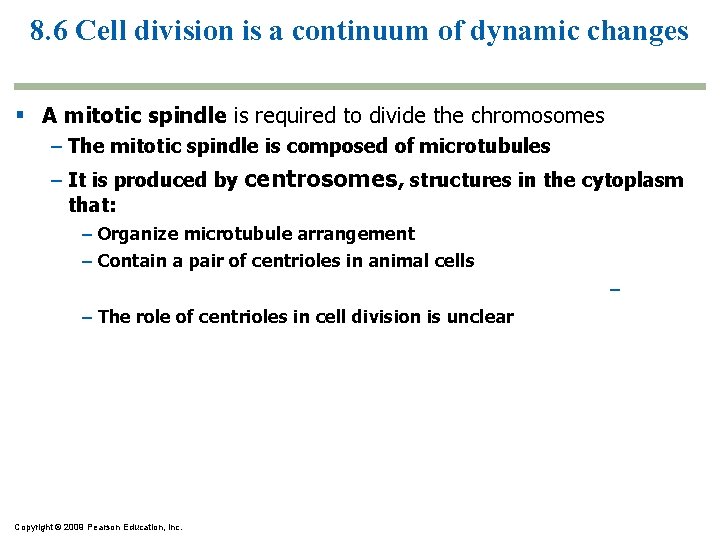 8.6 Cell division is a continuum of dynamic changes

▪ A mitotic spindle is required to divide the chromosomes

– The mitotic spindle is composed of microtubules

– It is produced by centrosomes, structures in the cytoplasm that:

– Organize microtubule arrangement

– Contain a pair of centrioles in animal cells

–

– The role of centrioles in cell division is unclear

Copyright © 2009 Pearson Education, Inc.